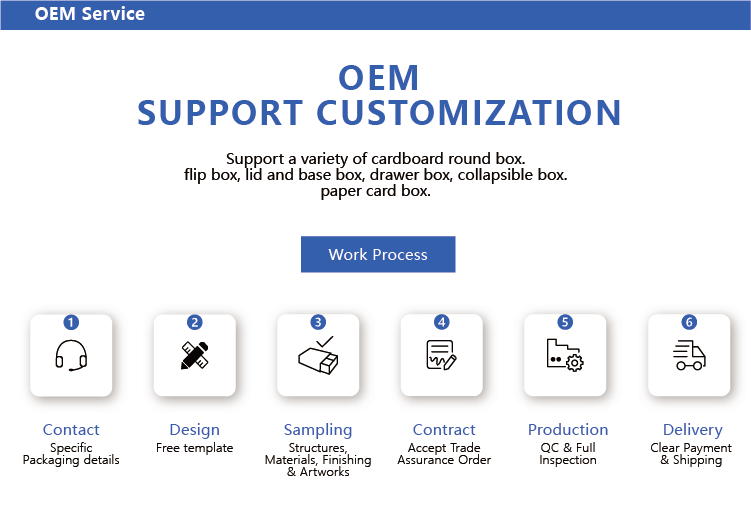 OEM Service

OEM
SUPPORT CUSTOMIZATION

Support a variety of cardboard round box.
flip box, lid and base box, drawer box, collapsible box.
paper card box.

Work Process

1
Contact
Specific Packaging details

2
Design
Free template

3
Sampling
Structures, Materials, Finishing & Artworks

4
Contract
Accept Trade Assurance Order

5
Production
QC & Full Inspection

6
Delivery
Clear Payment & Shipping